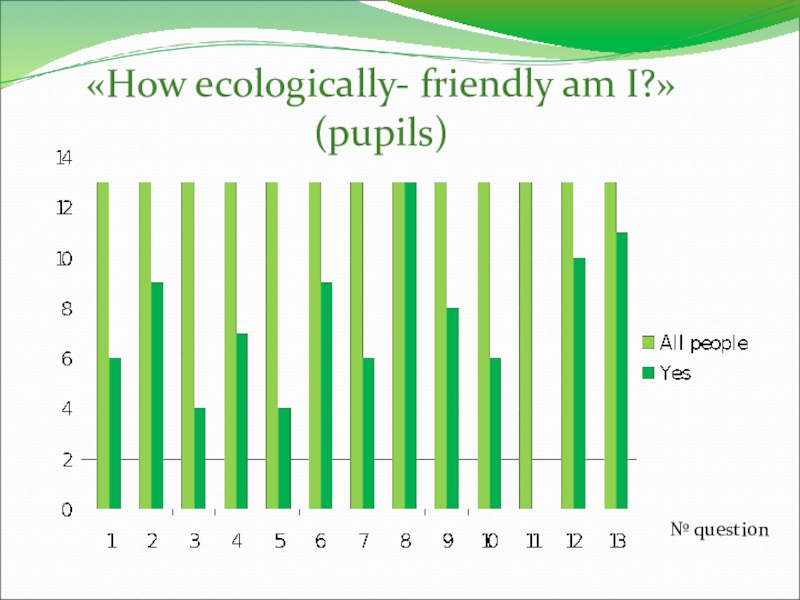 «How ecologically- friendly am I?» (pupils)

14
12
10
8
6
4
2
0

1 2 3 4 5 6 7 8 9 10 11 12 13

№ question

All people
Yes